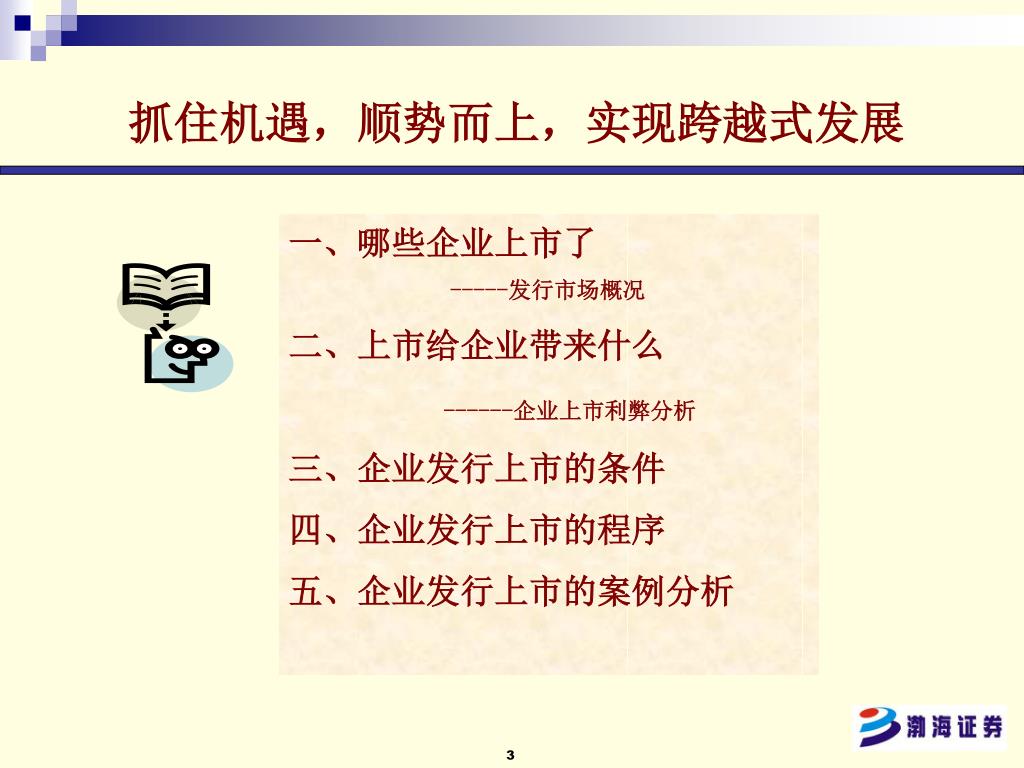 抓住机遇，顺势而上，实现跨越式发展

一、哪些企业上市了

-----发行市场概况

二、上市给企业带来什么

------企业上市利弊分析

三、企业发行上市的条件

四、企业发行上市的程序

五、企业发行上市的案例分析

渤海证券

3